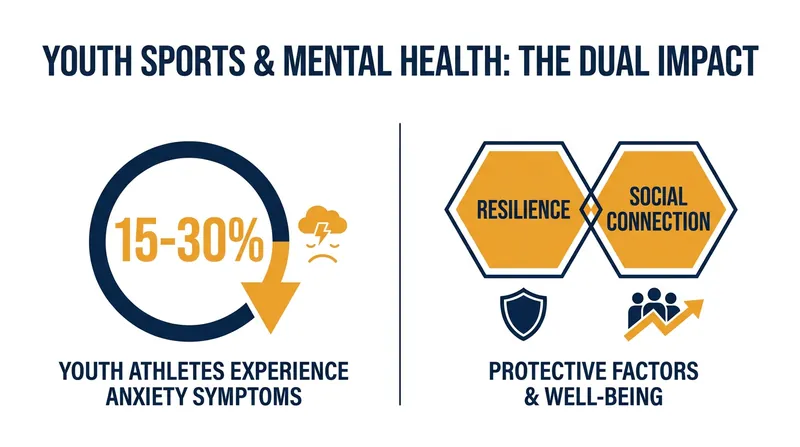 YOUTH SPORTS & MENTAL HEALTH: THE DUAL IMPACT

15-30%

YOUTH ATHLETES EXPERIENCE ANXIETY SYMPTOMS

RESILIENCE

SOCIAL CONNECTION

PROTECTIVE FACTORS & WELL-BEING